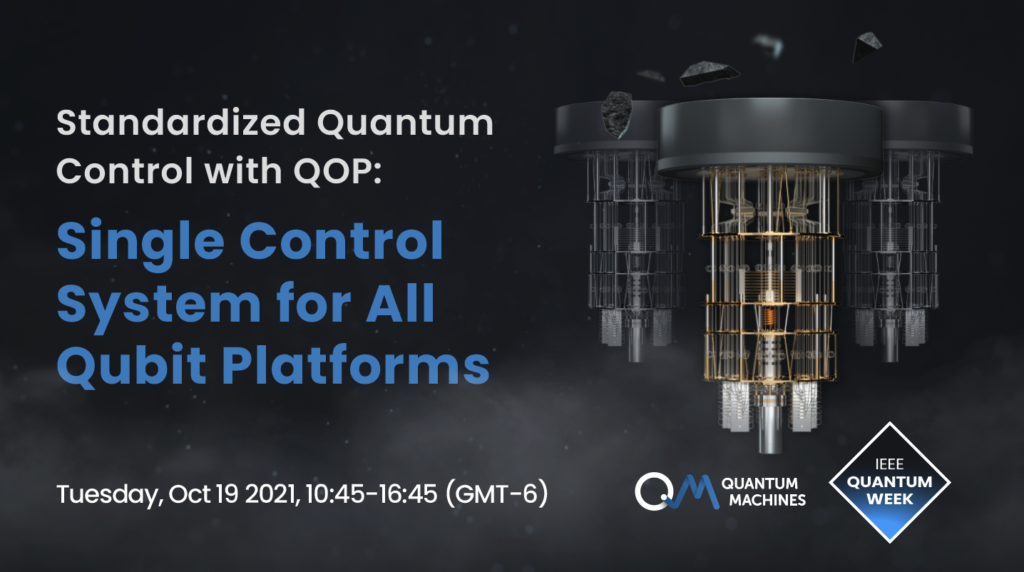 Standardized Quantum Control with QOP:

Single Control System for All Qubit Platforms

Tuesday, Oct 19 2021, 10:45-16:45 (GMT-6)

QM QUANTUM MACHINES

IEEE QUANTUM WEEK